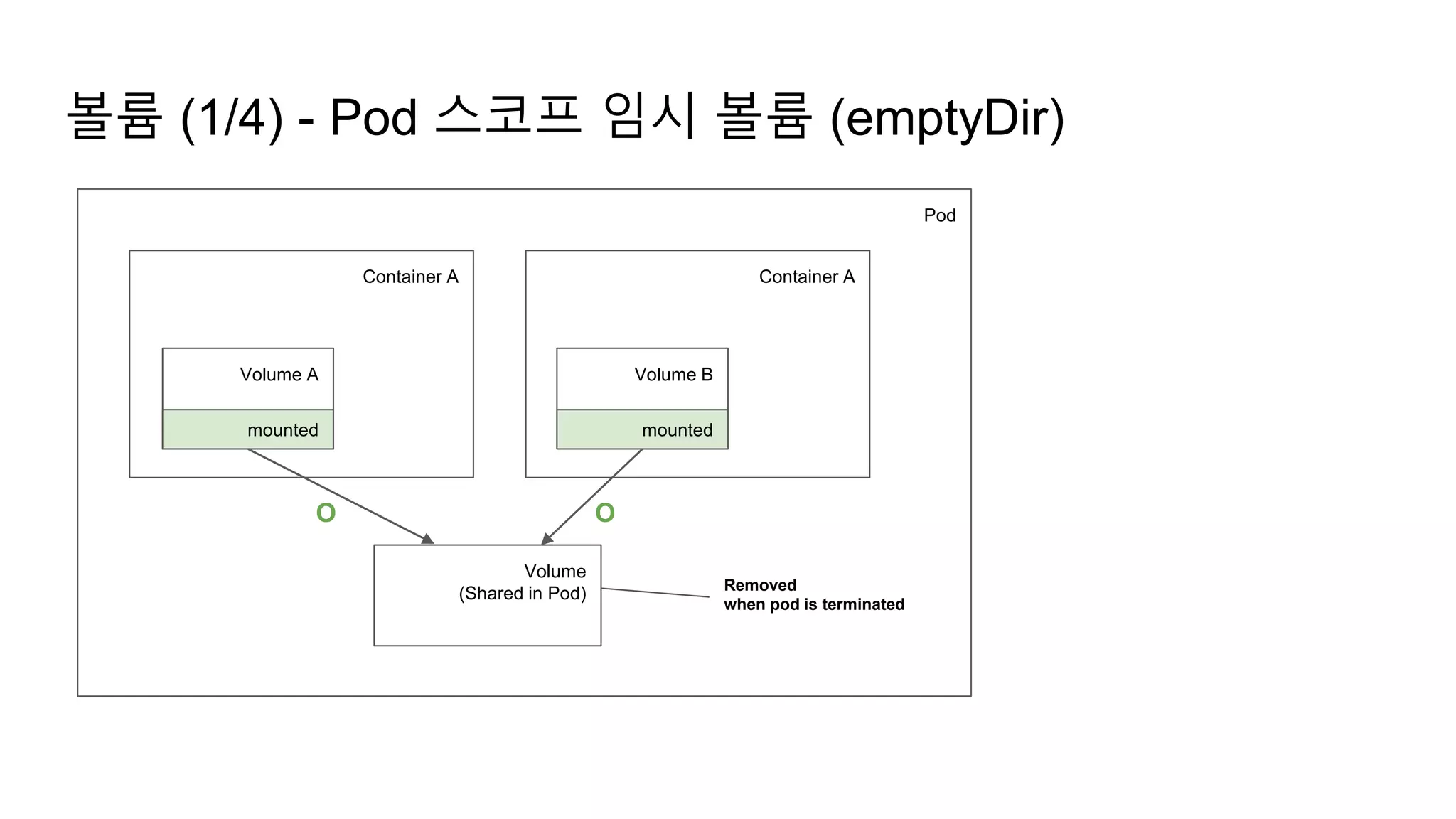 볼륨 (1/4) - Pod 스코프 임시 볼륨 (emptyDir)

Pod

Container A

Volume A

mounted

Container A

Volume B

mounted

O

O

Volume
(Shared in Pod)

Removed
when pod is terminated